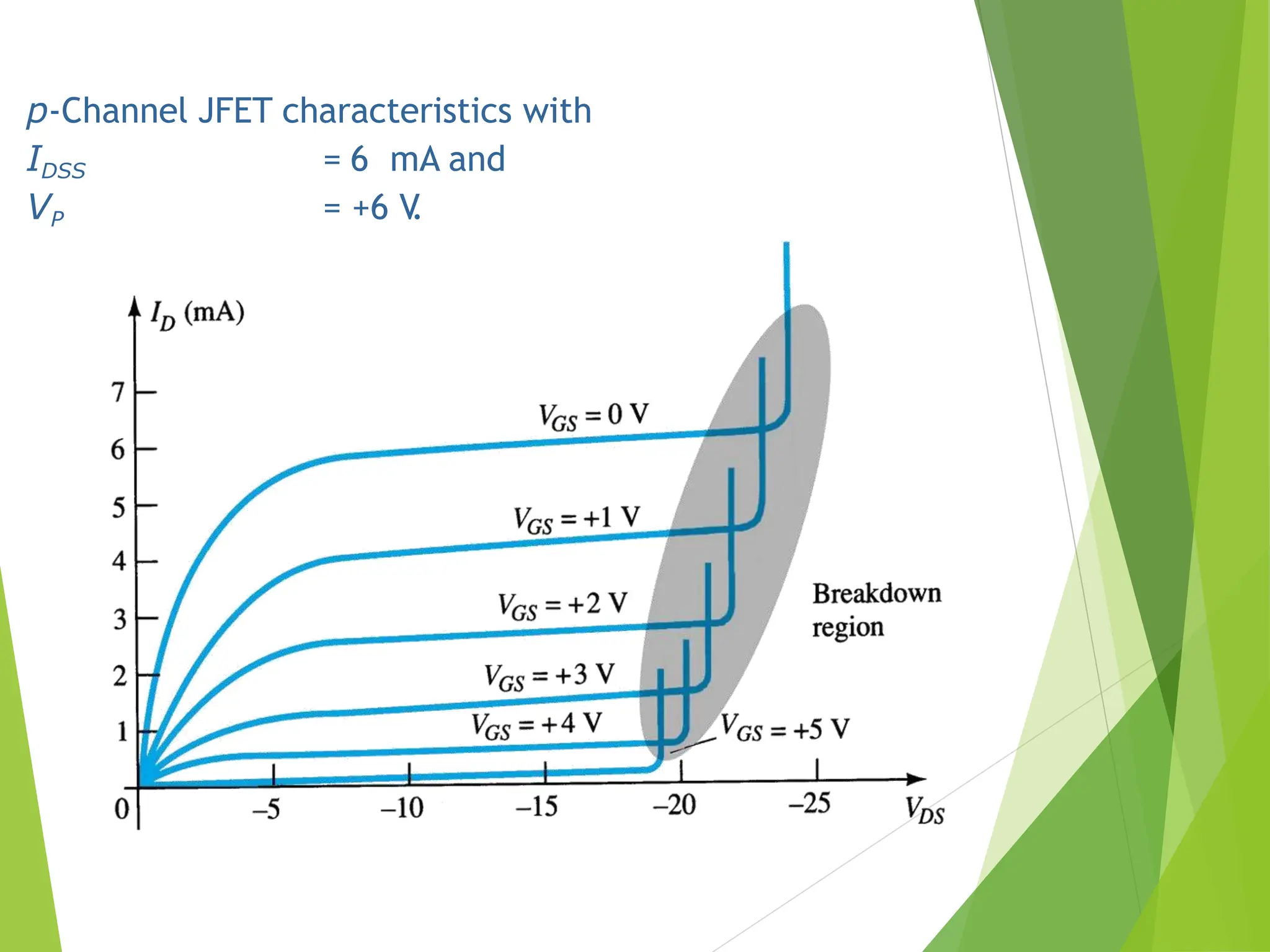 $p$-Channel JFET characteristics with
$I_{DSS}$ = 6 mA and
$V_P$ = +6 V.

$I_D$ (mA)

7
6
5
4
3
2
1
0

$V_{GS} = 0$ V
$V_{GS} = +1$ V
$V_{GS} = +2$ V
$V_{GS} = +3$ V
$V_{GS} = +4$ V
$V_{GS} = +5$ V

Breakdown region

–5
–10
–15
–20
–25
$V_{DS}$